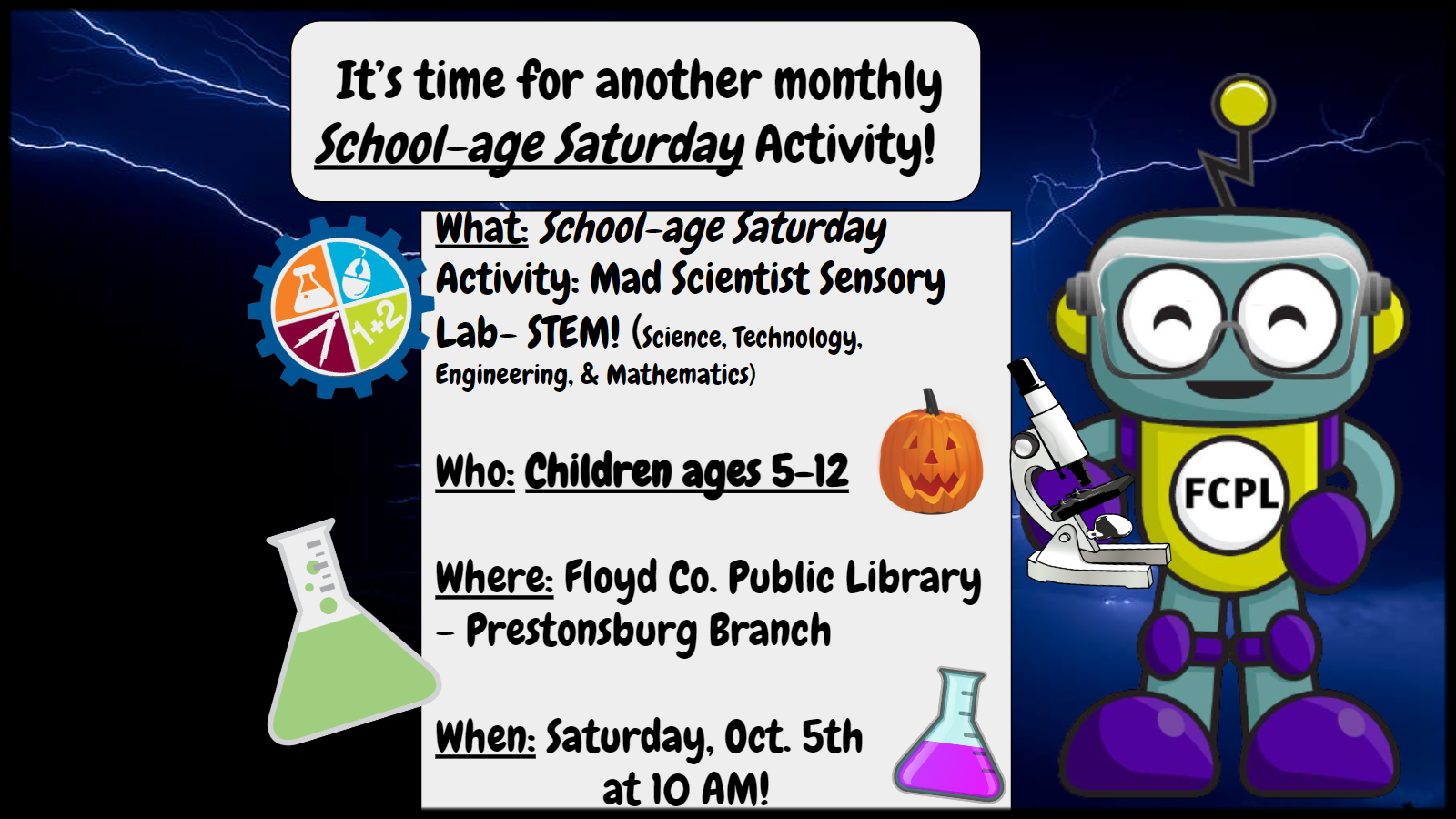 It's time for another monthly School-age Saturday Activity!

What: School-age Saturday Activity: Mad Scientist Sensory Lab- STEM! (Science, Technology, Engineering, & Mathematics)

1+2

Who: Children ages 5-12

Where: Floyd Co. Public Library - Prestonsburg Branch

When: Saturday, Oct. 5th at 10 AM!

FCPL